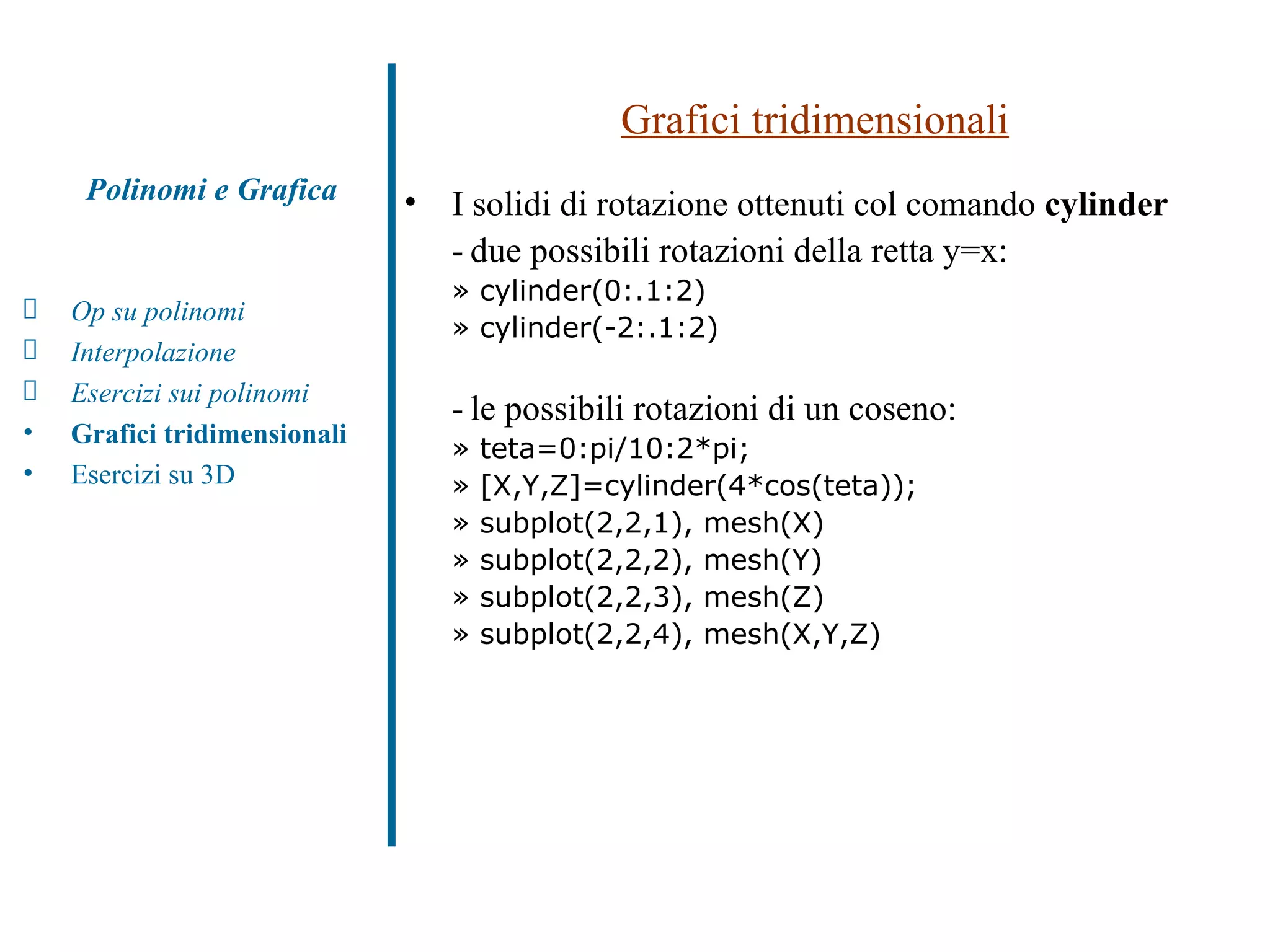 Polinomi e Grafica

 Op su polinomi
 Interpolazione
 Esercizi sui polinomi
• Grafici tridimensionali
• Esercizi su 3D

Grafici tridimensionali

• I solidi di rotazione ottenuti col comando cylinder
- due possibili rotazioni della retta y=x:
» cylinder(0:.1:2)
» cylinder(-2:.1:2)

- le possibili rotazioni di un coseno:
» teta=0:pi/10:2*pi;
» [X,Y,Z]=cylinder(4*cos(teta));
» subplot(2,2,1), mesh(X)
» subplot(2,2,2), mesh(Y)
» subplot(2,2,3), mesh(Z)
» subplot(2,2,4), mesh(X,Y,Z)